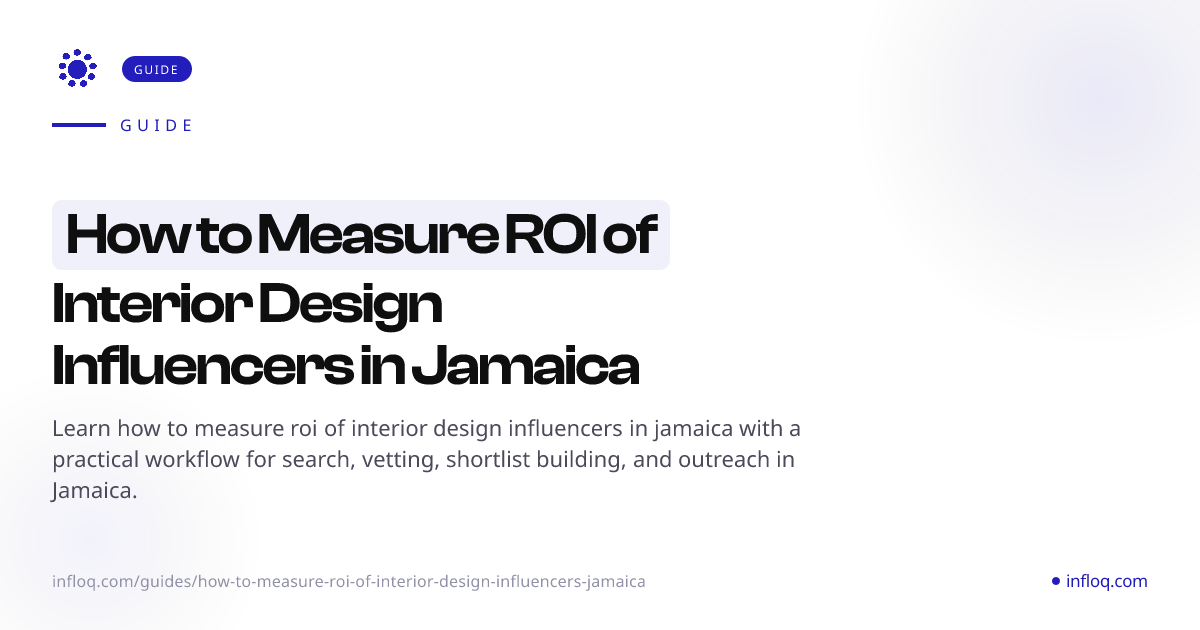 GUIDE

GUIDE

How to Measure ROI of Interior Design Influencers in Jamaica

Learn how to measure roi of interior design influencers in jamaica with a practical workflow for search, vetting, shortlist building, and outreach in Jamaica.

infloq.com/guides/how-to-measure-roi-of-interior-design-influencers-jamaica

infloq.com